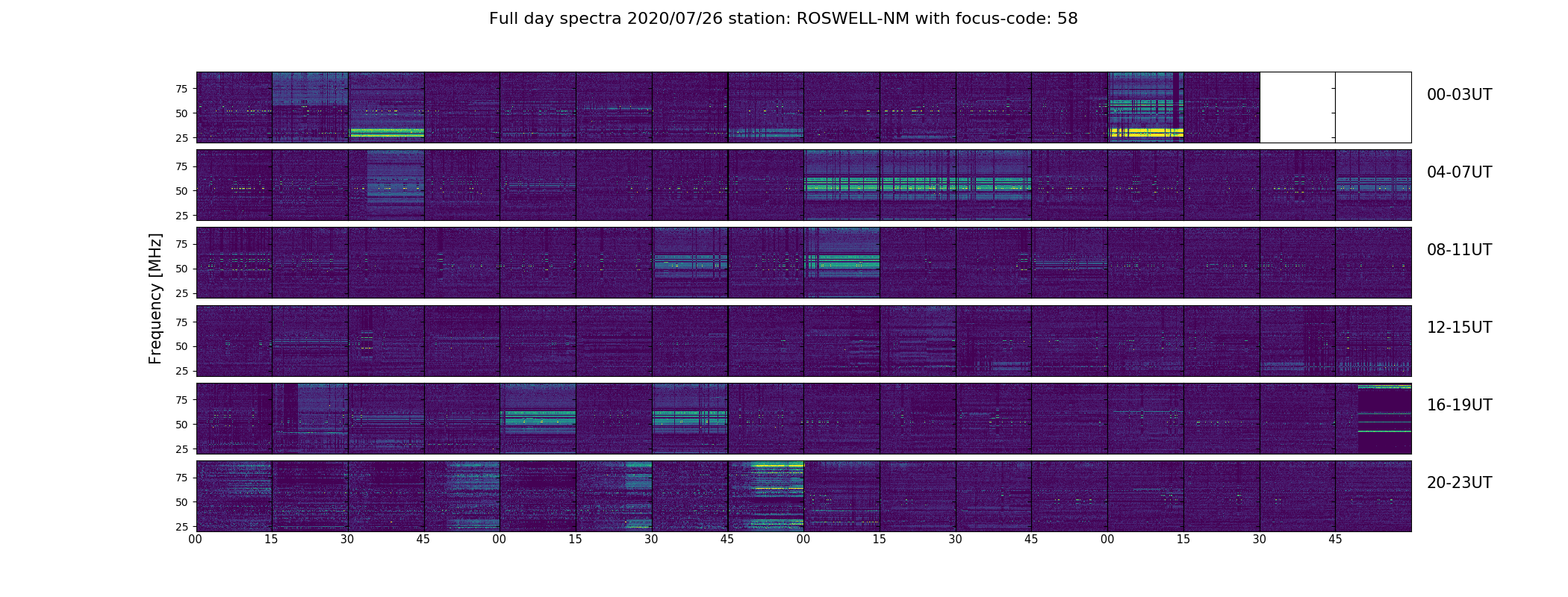 Full day spectra 2020/07/26 station: ROSWELL-NM with focus-code: 58

Frequency [MHz]

75
50
25

00-03UT

75
50
25

04-07UT

75
50
25

08-11UT

75
50
25

12-15UT

75
50
25

16-19UT

75
50
25

20-23UT

00 15 30 45 00 15 30 45 00 15 30 45 00 15 30 45